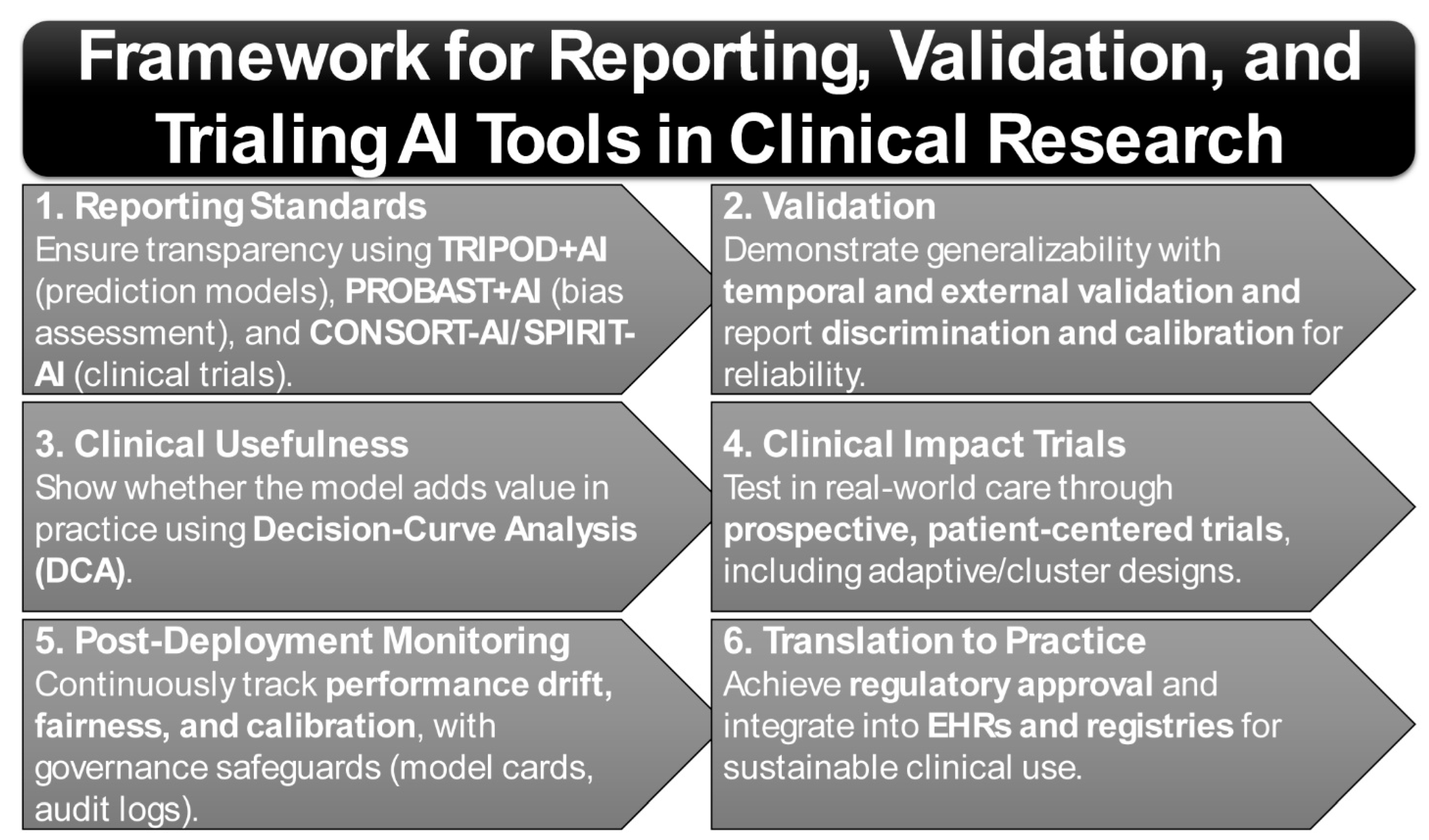 Framework for Reporting, Validation, and Trialing AI Tools in Clinical Research

1. Reporting Standards
Ensure transparency using TRIPOD+AI (prediction models), PROBAST+AI (bias assessment), and CONSORT-AI/SPIRIT-AI (clinical trials).

2. Validation
Demonstrate generalizability with temporal and external validation and report discrimination and calibration for reliability.

3. Clinical Usefulness
Show whether the model adds value in practice using Decision-Curve Analysis (DCA).

4. Clinical Impact Trials
Test in real-world care through prospective, patient-centered trials, including adaptive/cluster designs.

5. Post-Deployment Monitoring
Continuously track performance drift, fairness, and calibration, with governance safeguards (model cards, audit logs).

6. Translation to Practice
Achieve regulatory approval and integrate into EHRs and registries for sustainable clinical use.